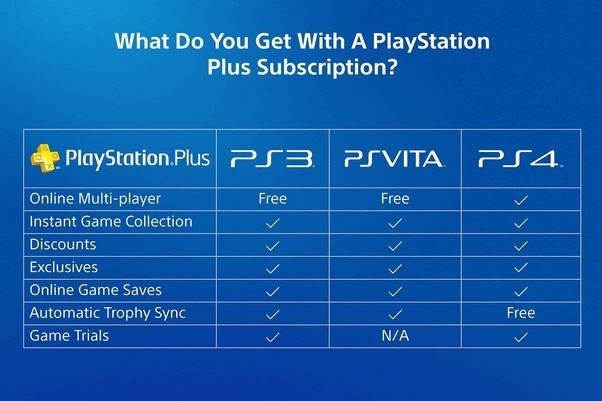 What Do You Get With A PlayStation Plus Subscription?

| PlayStation.Plus | PS3 | PSVITA | PS4 |
|---|---|---|---|
| Online Multi-player | Free | Free | ✓ |
| Instant Game Collection | ✓ | ✓ | ✓ |
| Discounts | ✓ | ✓ | ✓ |
| Exclusives | ✓ | ✓ | ✓ |
| Online Game Saves | ✓ | ✓ | ✓ |
| Automatic Trophy Sync | ✓ | ✓ | Free |
| Game Trials | ✓ | N/A | ✓ |